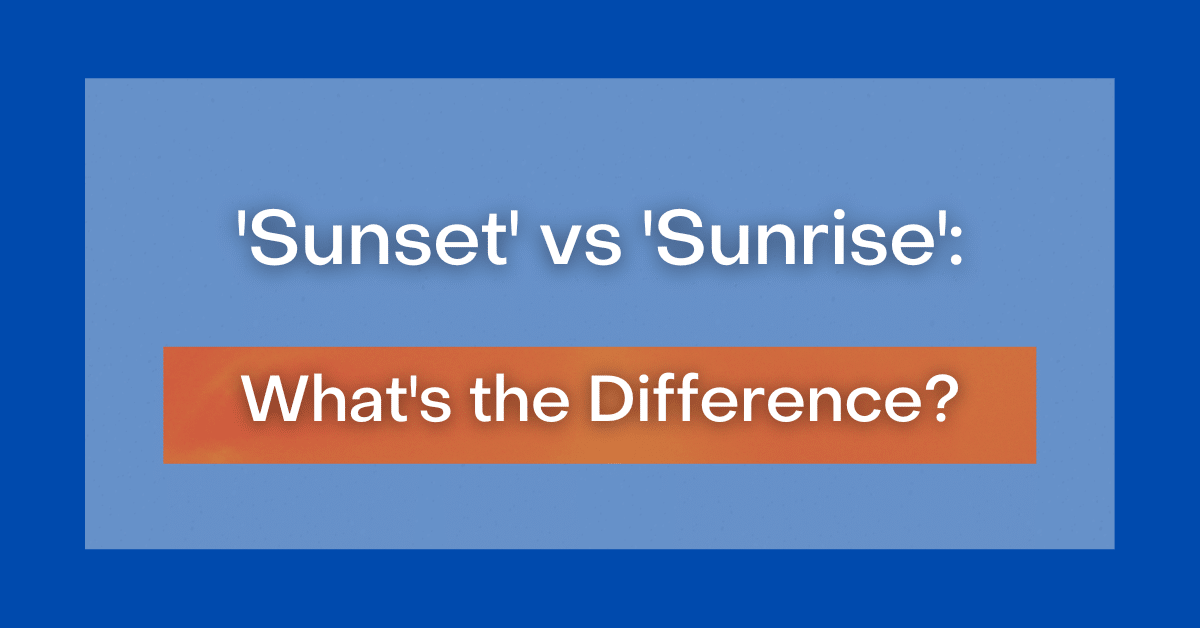 'Sunset' vs 'Sunrise':

What's the Difference?